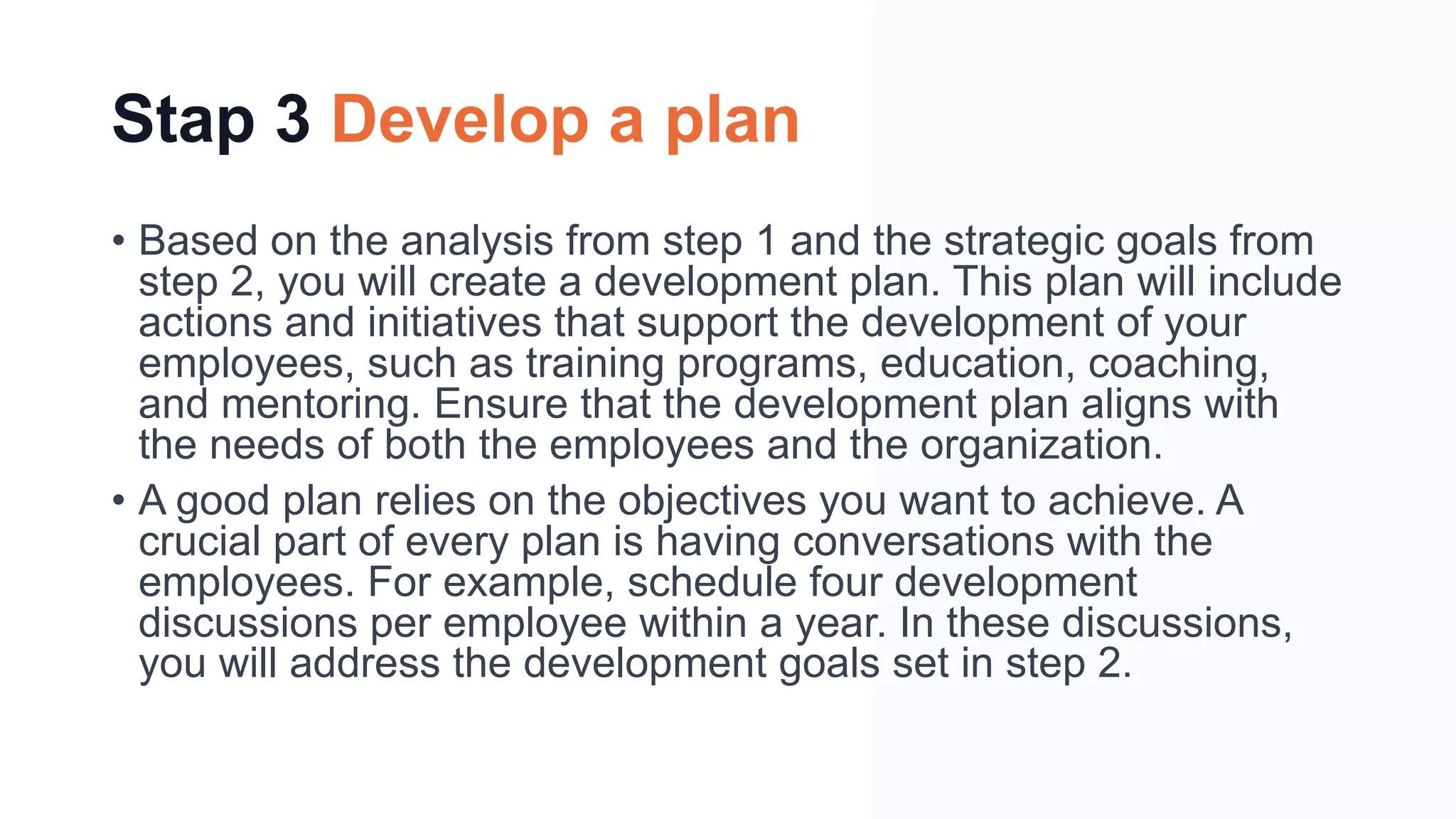 Stap 3 Develop a plan

• Based on the analysis from step 1 and the strategic goals from step 2, you will create a development plan. This plan will include actions and initiatives that support the development of your employees, such as training programs, education, coaching, and mentoring. Ensure that the development plan aligns with the needs of both the employees and the organization.

• A good plan relies on the objectives you want to achieve. A crucial part of every plan is having conversations with the employees. For example, schedule four development discussions per employee within a year. In these discussions, you will address the development goals set in step 2.